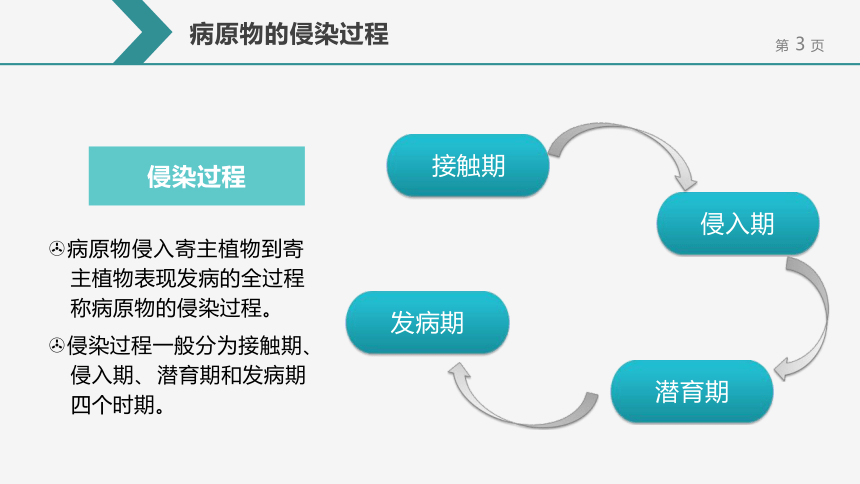 病原物的侵染过程

第 3 页

侵染过程

病原物侵入寄主植物到寄主植物表现发病的全过程称病原物的侵染过程。

侵染过程一般分为接触期、侵入期、潜育期和发病期四个时期。

接触期

侵入期

潜育期

发病期